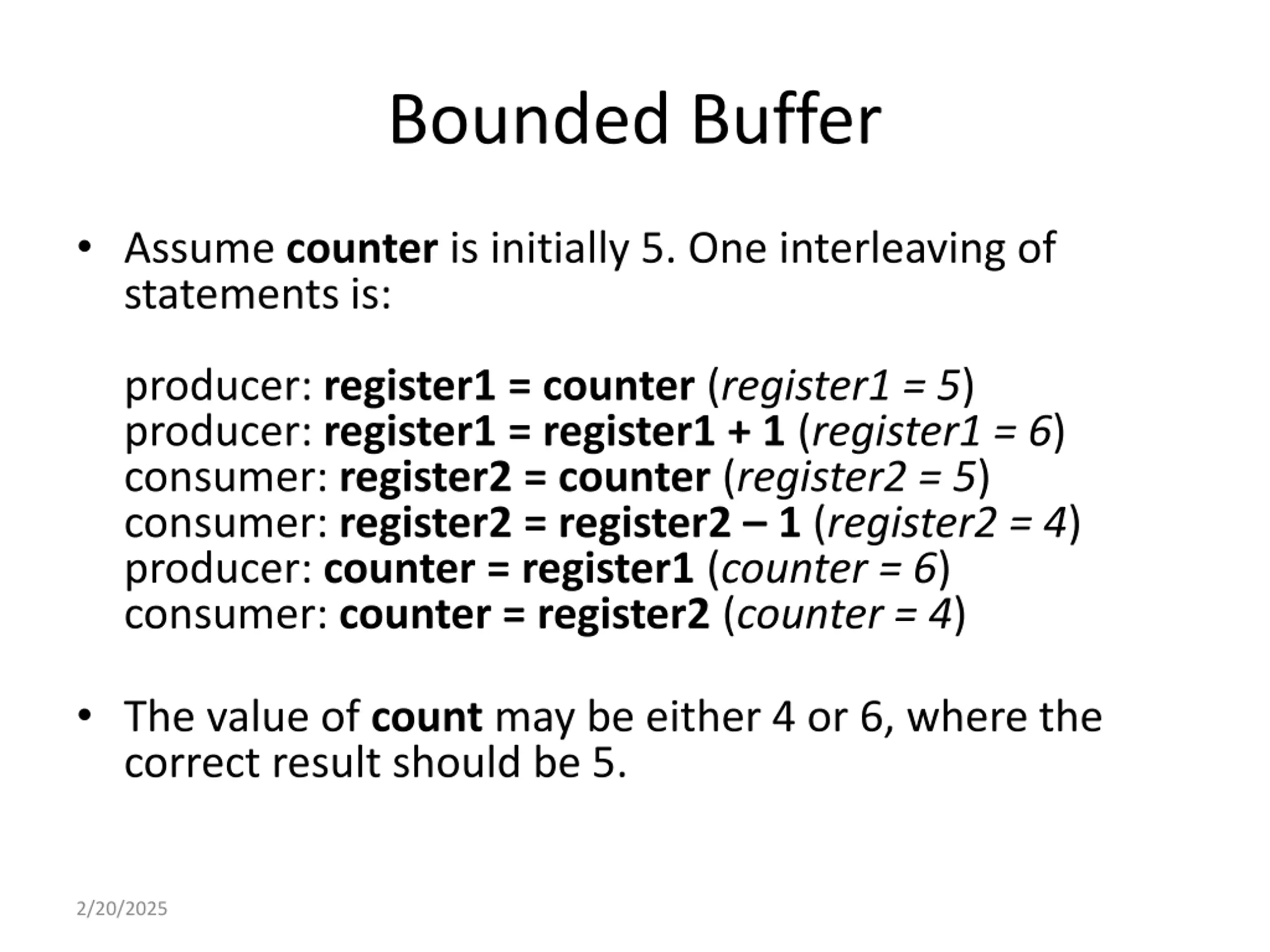 Bounded Buffer

• Assume counter is initially 5. One interleaving of statements is:

producer: register1 = counter (register1 = 5)
producer: register1 = register1 + 1 (register1 = 6)
consumer: register2 = counter (register2 = 5)
consumer: register2 = register2 – 1 (register2 = 4)
producer: counter = register1 (counter = 6)
consumer: counter = register2 (counter = 4)

• The value of count may be either 4 or 6, where the correct result should be 5.

2/20/2025